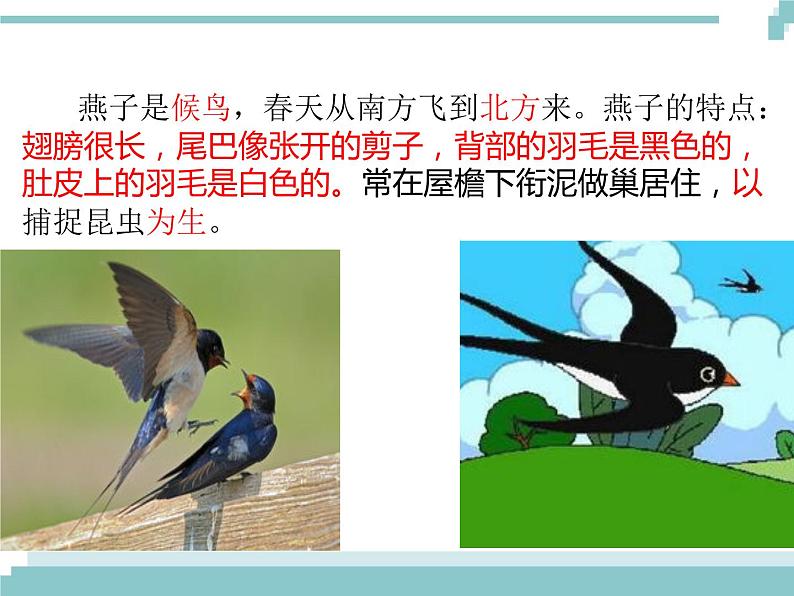 燕子是候鸟，春天从南方飞到北方来。燕子的特点：翅膀很长，尾巴像张开的剪子，背部的羽毛是黑色的，肚皮上的羽毛是白色的。常在屋檐下衔泥做巢居住，以捕捉昆虫为生。